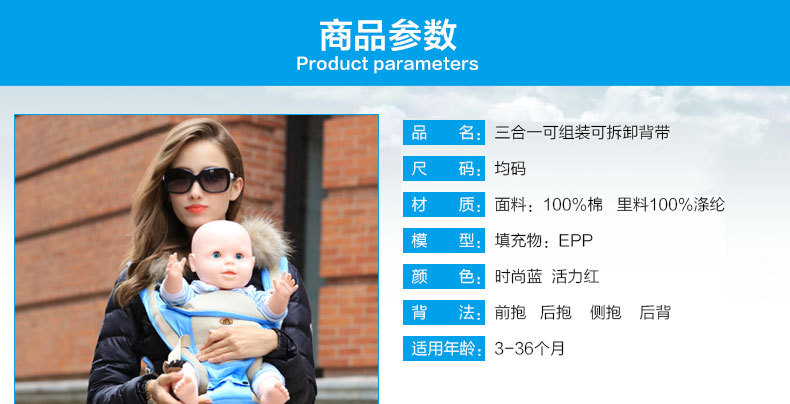 商品参数
Product parameters

品　名：三合一可组装可拆卸背带
尺　码：均码
材　质：面料：100%棉　里料100%涤纶
模　型：填充物：EPP
颜　色：时尚蓝　活力红
背　法：前抱　后抱　侧抱　后背
适用年龄：3-36个月